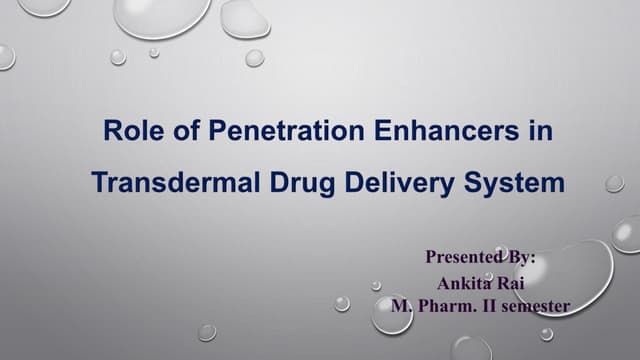 Role of Penetration Enhancers in Transdermal Drug Delivery System

Presented By:
Ankita Rai
M. Pharm. II semester